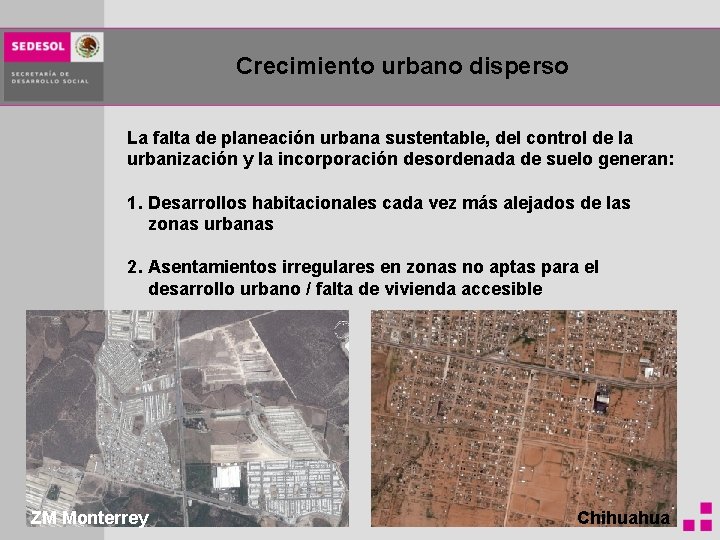 SEDESOL

SECRETARÍA DE DESARROLLO SOCIAL

Crecimiento urbano disperso

La falta de planeación urbana sustentable, del control de la urbanización y la incorporación desordenada de suelo generan:

1. Desarrollos habitacionales cada vez más alejados de las zonas urbanas

2. Asentamientos irregulares en zonas no aptas para el desarrollo urbano / falta de vivienda accesible

ZM Monterrey

Chihuahua